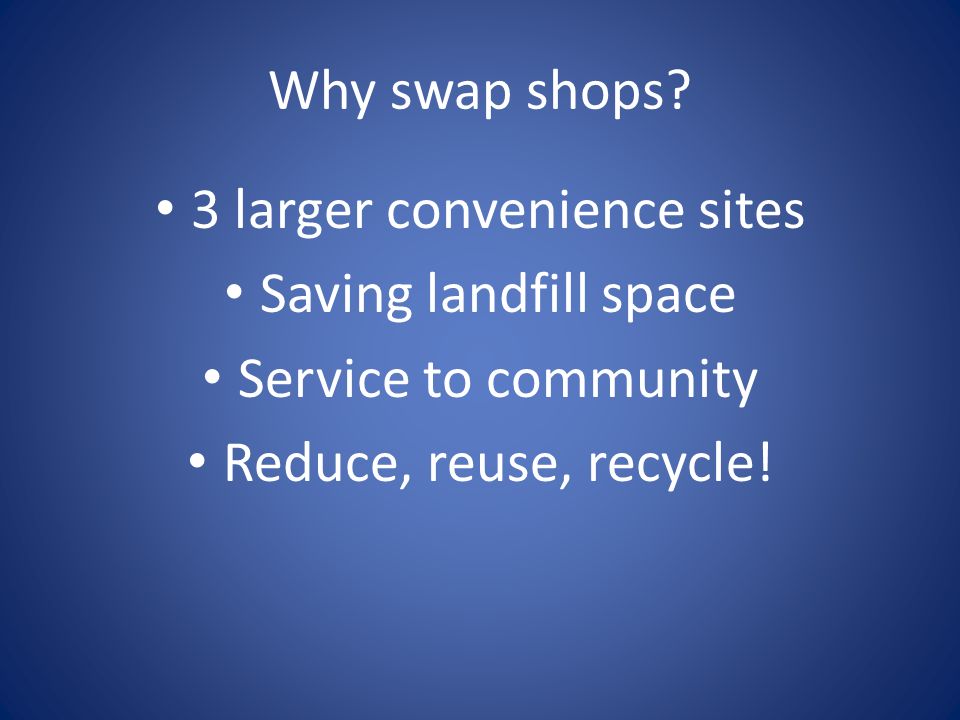 Why swap shops?

• 3 larger convenience sites
• Saving landfill space
• Service to community
• Reduce, reuse, recycle!